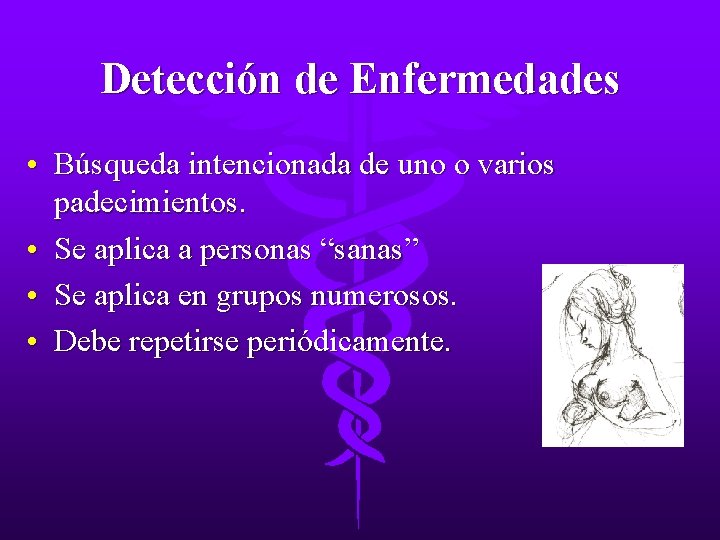 Detección de Enfermedades

• Búsqueda intencionada de uno o varios padecimientos.
• Se aplica a personas “sanas”
• Se aplica en grupos numerosos.
• Debe repetirse periódicamente.